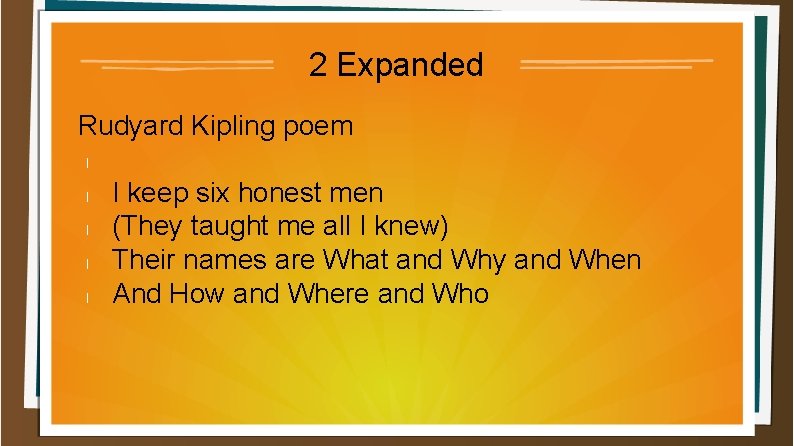 2 Expanded

Rudyard Kipling poem

I keep six honest men
(They taught me all I knew)
Their names are What and Why and When
And How and Where and Who